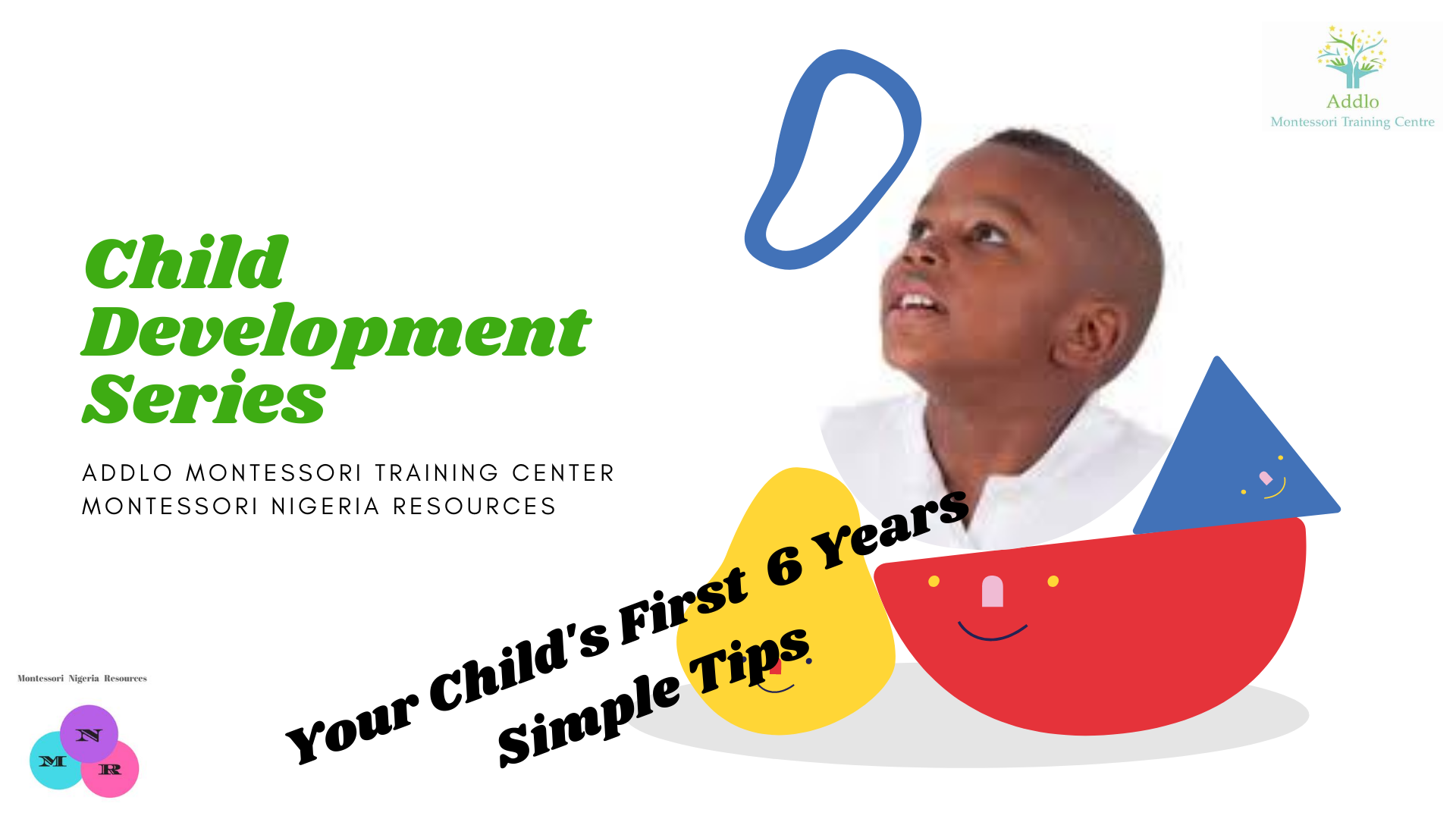 Addlo
Montessori Training Centre

Child Development Series

ADDLO MONTESSORI TRAINING CENTER
MONTESSORI NIGERIA RESOURCES

Your Child's First 6 Years
Simple Tips

Montessori Nigeria Resources

N
M
R